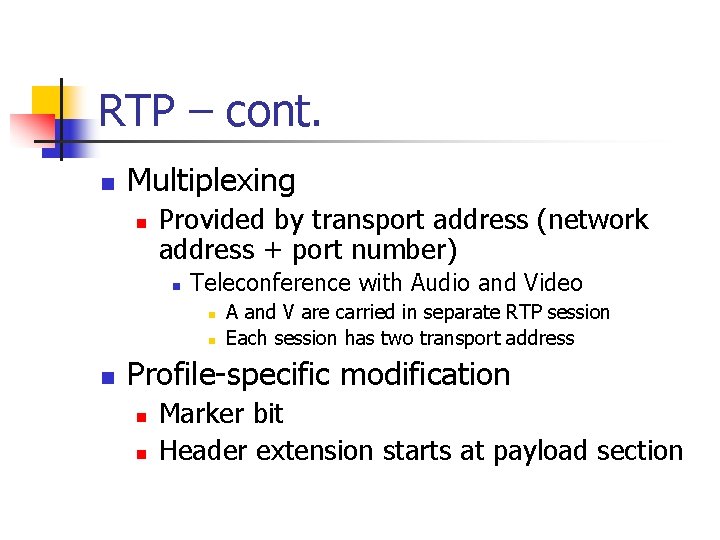 RTP – cont.

- Multiplexing
  - Provided by transport address (network address + port number)
    - Teleconference with Audio and Video
      - A and V are carried in separate RTP session
      - Each session has two transport address
- Profile-specific modification
  - Marker bit
  - Header extension starts at payload section